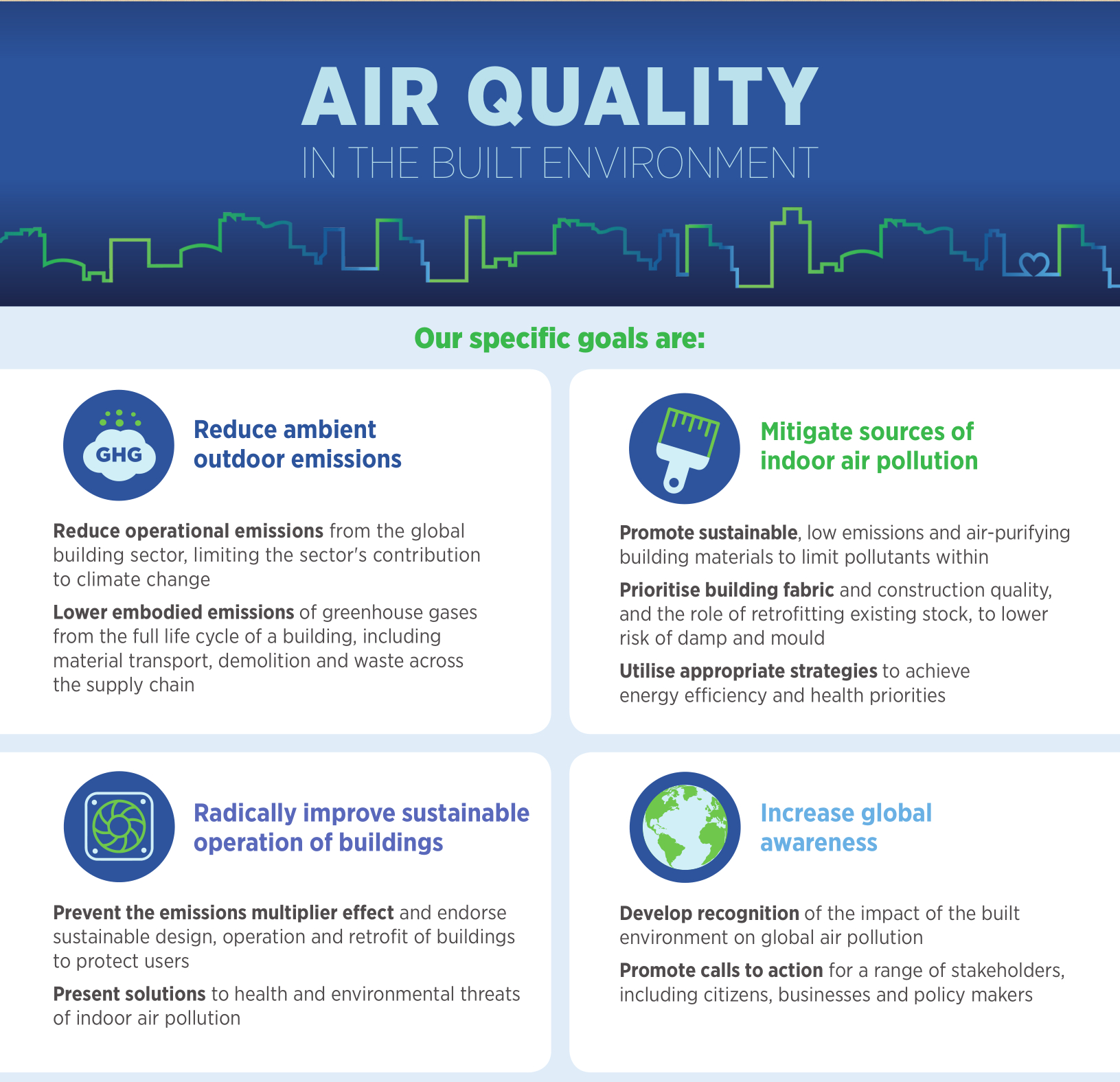 AIR QUALITY
IN THE BUILT ENVIRONMENT

Our specific goals are:

GHG

Reduce ambient outdoor emissions

Reduce operational emissions from the global building sector, limiting the sector's contribution to climate change

Lower embodied emissions of greenhouse gases from the full life cycle of a building, including material transport, demolition and waste across the supply chain

Mitigate sources of indoor air pollution

Promote sustainable, low emissions and air-purifying building materials to limit pollutants within

Prioritise building fabric and construction quality, and the role of retrofitting existing stock, to lower risk of damp and mould

Utilise appropriate strategies to achieve energy efficiency and health priorities

Radically improve sustainable operation of buildings

Prevent the emissions multiplier effect and endorse sustainable design, operation and retrofit of buildings to protect users

Present solutions to health and environmental threats of indoor air pollution

Increase global awareness

Develop recognition of the impact of the built environment on global air pollution

Promote calls to action for a range of stakeholders, including citizens, businesses and policy makers